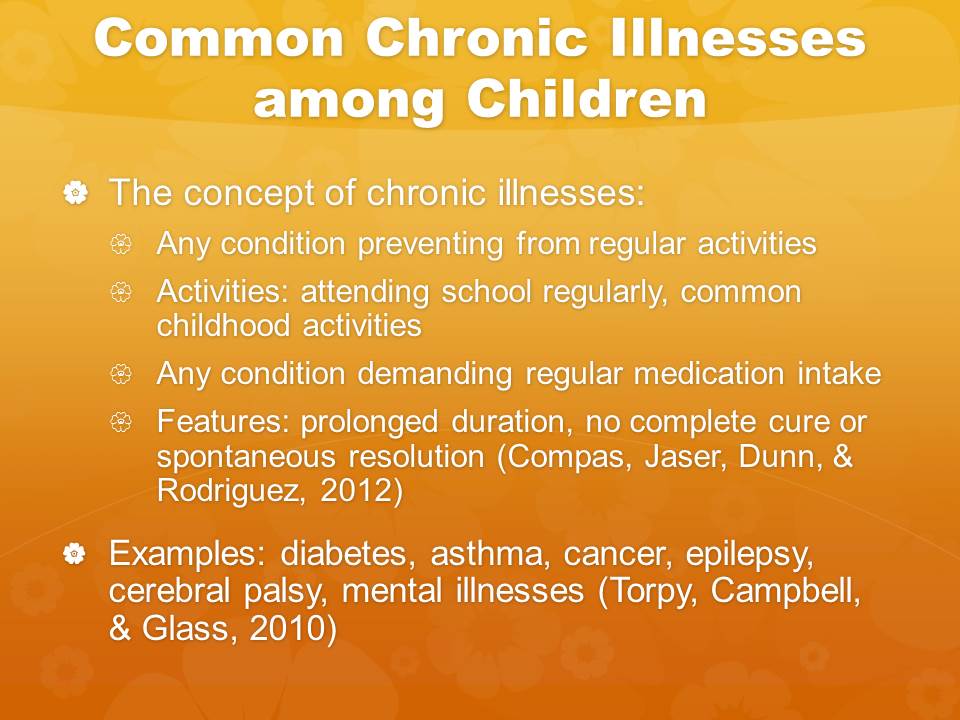 Common Chronic Illnesses among Children

The concept of chronic illnesses:

Any condition preventing from regular activities

Activities: attending school regularly, common childhood activities

Any condition demanding regular medication intake

Features: prolonged duration, no complete cure or spontaneous resolution (Compas, Jaser, Dunn, & Rodriguez, 2012)

Examples: diabetes, asthma, cancer, epilepsy, cerebral palsy, mental illnesses (Torpy, Campbell, & Glass, 2010)